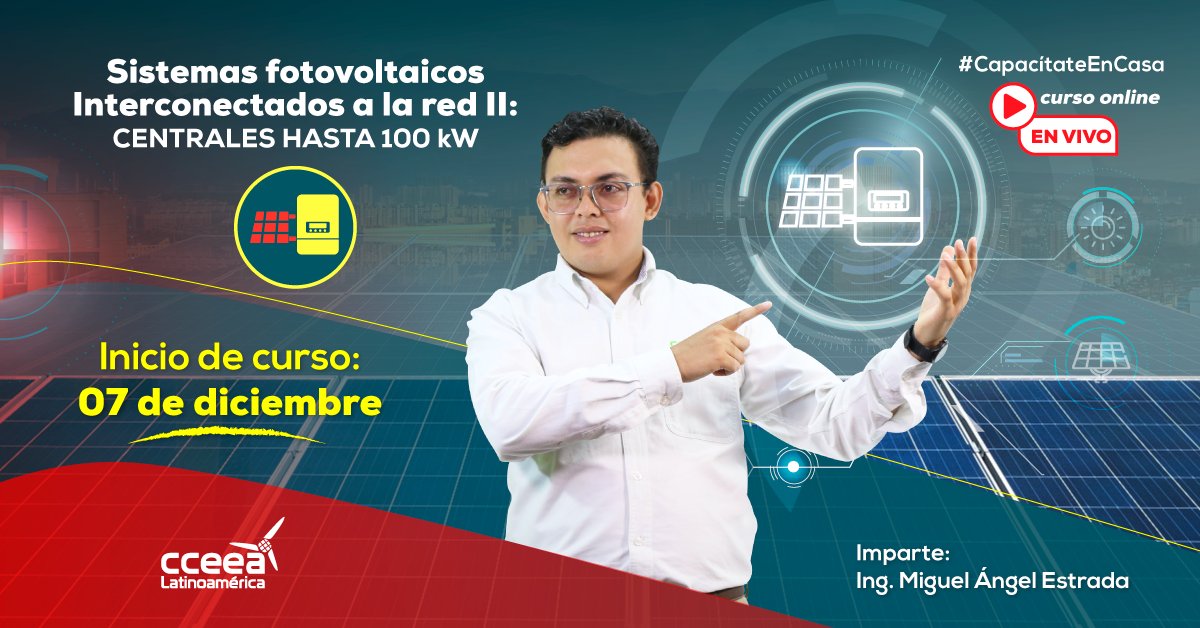 Sistemas fotovoltaicos Interconectados a la red II:
CENTRALES HASTA 100 kW

#CapacítateEnCasa
curso online
EN VIVO

Inicio de curso:
07 de diciembre

cceea
Latinoamérica

Imparte:
Ing. Miguel Ángel Estrada